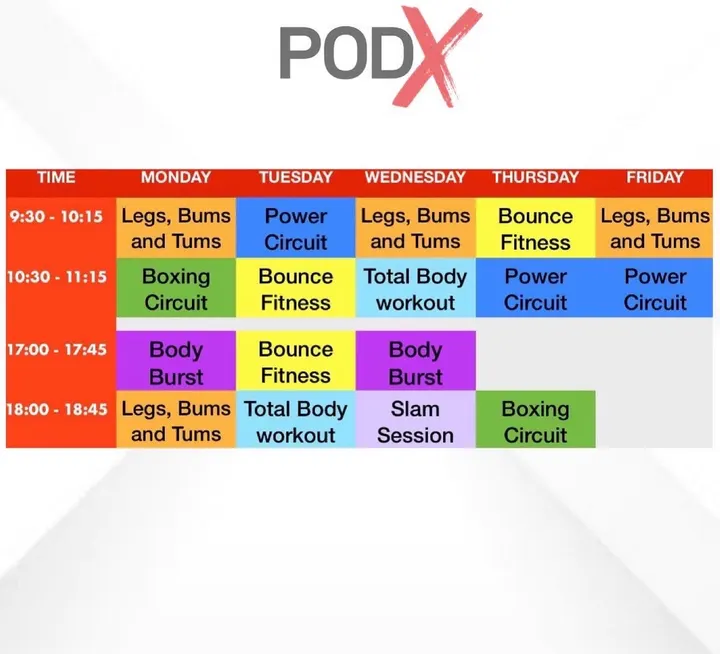 PODX

| TIME | MONDAY | TUESDAY | WEDNESDAY | THURSDAY | FRIDAY |
|---|---|---|---|---|---|
| 9:30 - 10:15 | Legs, Bums and Tums | Power Circuit | Legs, Bums and Tums | Bounce Fitness | Legs, Bums and Tums |
| 10:30 - 11:15 | Boxing Circuit | Bounce Fitness | Total Body workout | Power Circuit | Power Circuit |
| 17:00 - 17:45 | Body Burst | Bounce Fitness | Body Burst | | |
| 18:00 - 18:45 | Legs, Bums and Tums | Total Body workout | Slam Session | Boxing Circuit | |